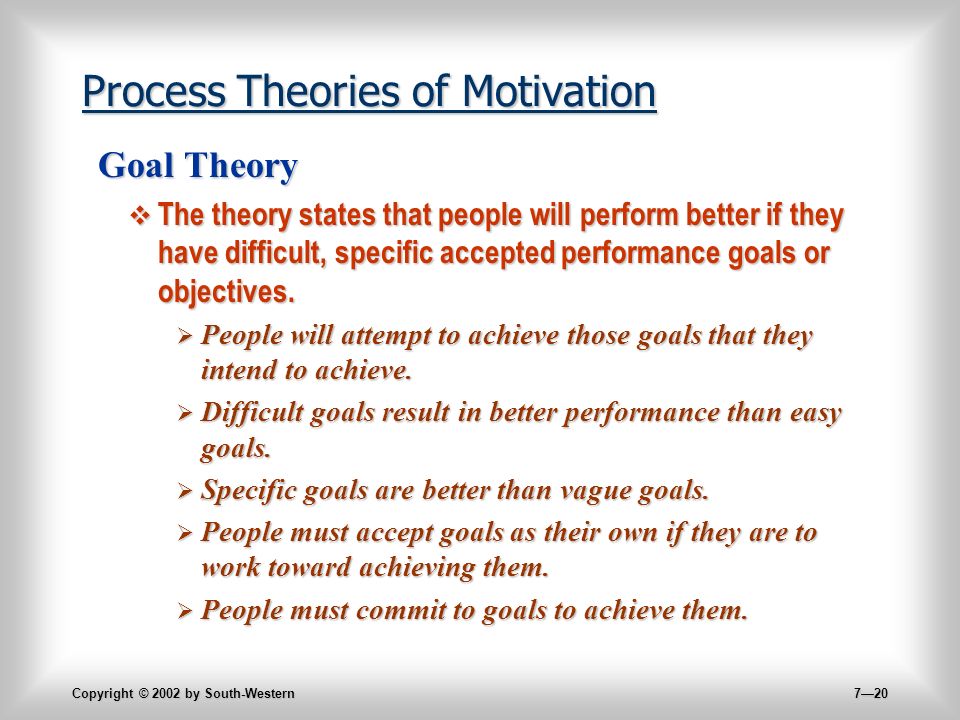 Process Theories of Motivation

Goal Theory

❖ The theory states that people will perform better if they have difficult, specific accepted performance goals or objectives.

➢ People will attempt to achieve those goals that they intend to achieve.

➢ Difficult goals result in better performance than easy goals.

➢ Specific goals are better than vague goals.

➢ People must accept goals as their own if they are to work toward achieving them.

➢ People must commit to goals to achieve them.

Copyright © 2002 by South-Western

7—20